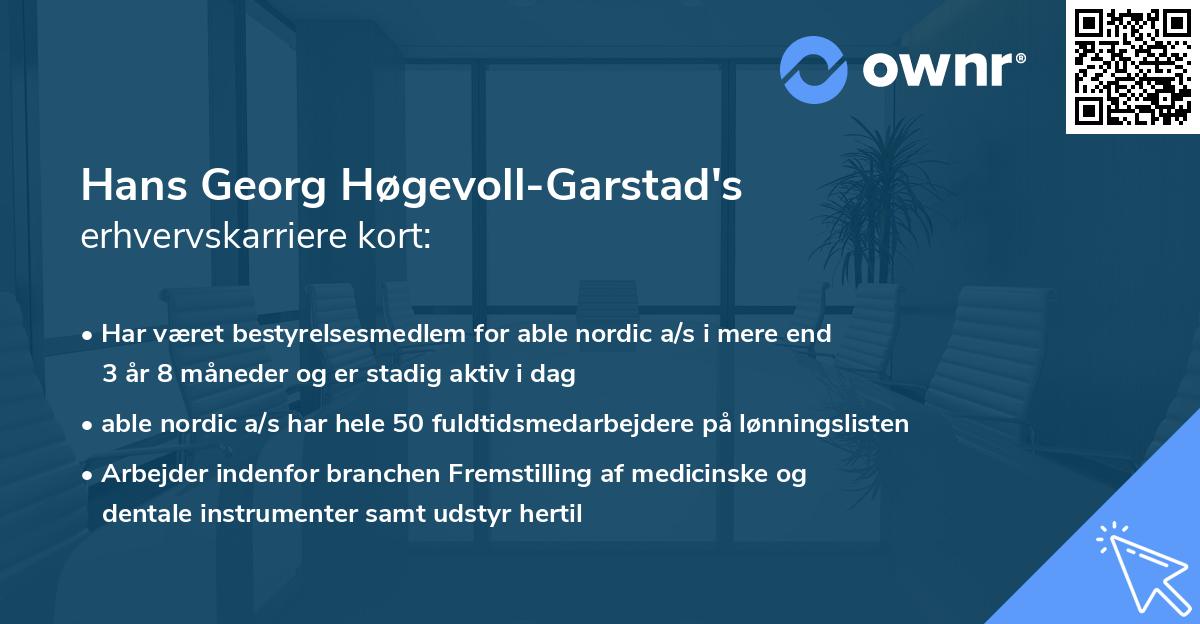 ownr®

Hans Georg Høgevoll-Garstad's
erhvervskarriere kort:

• Har været bestyrelsesmedlem for able nordic a/s i mere end 3 år 8 måneder og er stadig aktiv i dag
• able nordic a/s har hele 50 fuldtidsmedarbejdere på lønningslisten
• Arbejder indenfor branchen Fremstilling af medicinske og dentale instrumenter samt udstyr hertil